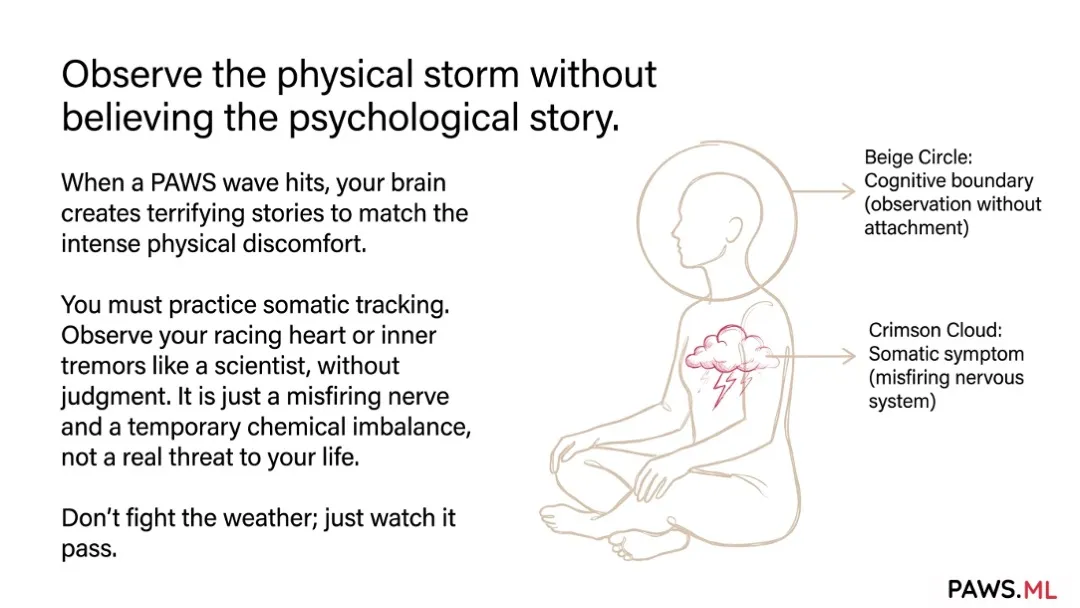 Observe the physical storm without believing the psychological story.

When a PAWS wave hits, your brain creates terrifying stories to match the intense physical discomfort.

You must practice somatic tracking. Observe your racing heart or inner tremors like a scientist, without judgment. It is just a misfiring nerve and a temporary chemical imbalance, not a real threat to your life.

Don't fight the weather; just watch it pass.

Beige Circle: Cognitive boundary (observation without attachment)

Crimson Cloud: Somatic symptom (misfiring nervous system)

PAWS.ML